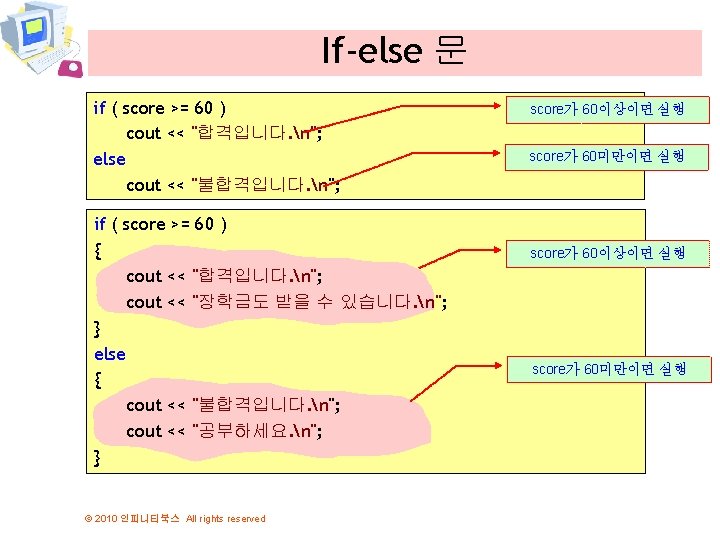 If-else 문

if ( score >= 60 )
cout << "합격입니다.\n";
else
cout << "불합격입니다.\n";

score가 60이상이면 실행

score가 60미만이면 실행

if ( score >= 60 )
{
cout << "합격입니다.\n";
cout << "장학금도 받을 수 있습니다.\n";
}
else
{
cout << "불합격입니다.\n";
cout << "공부하세요.\n";
}

score가 60이상이면 실행

score가 60미만이면 실행

© 2010 인피니티북스 All rights reserved